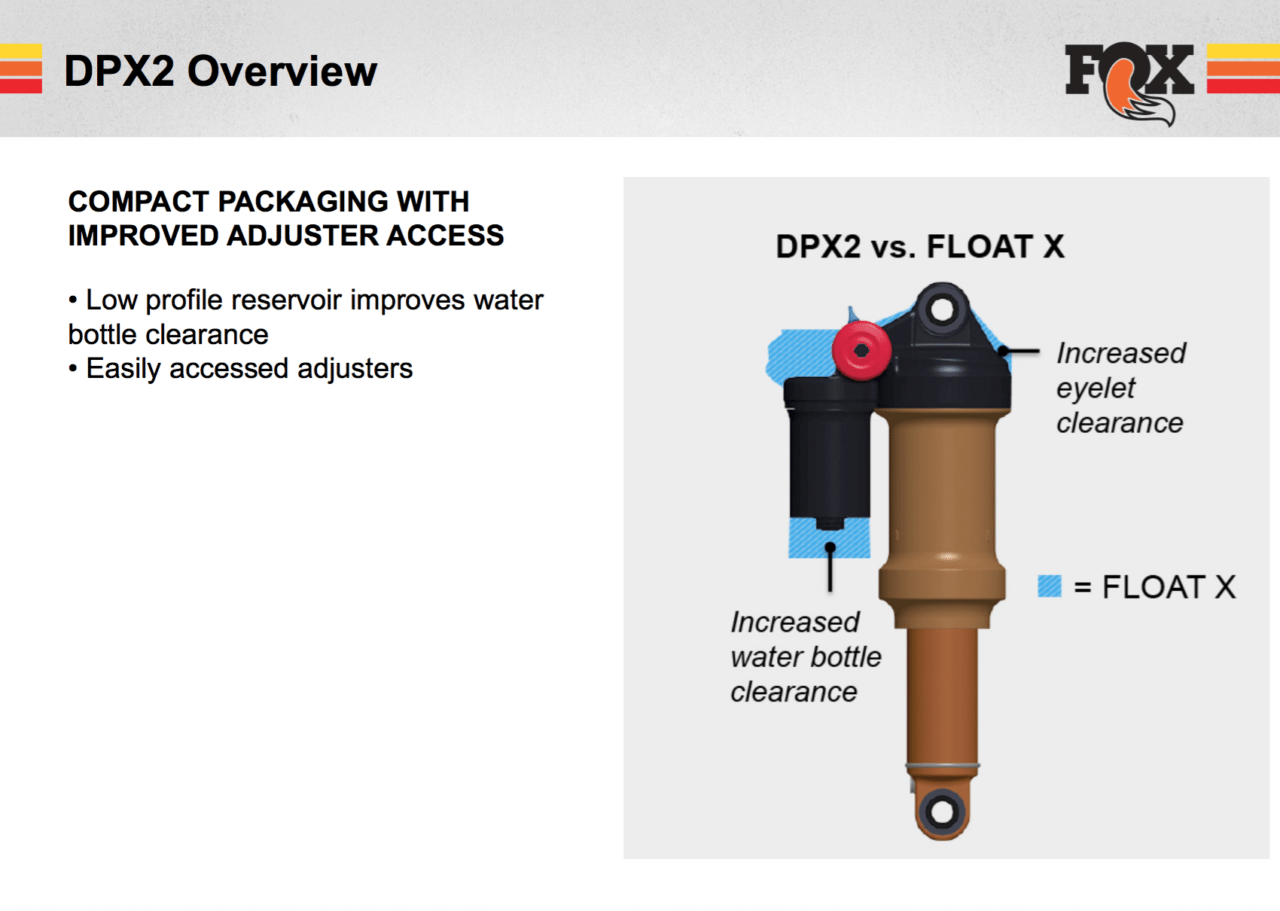 DPX2 Overview

FOX

COMPACT PACKAGING WITH IMPROVED ADJUSTER ACCESS

• Low profile reservoir improves water bottle clearance
• Easily accessed adjusters

DPX2 vs. FLOAT X

Increased eyelet clearance

= FLOAT X

Increased water bottle clearance